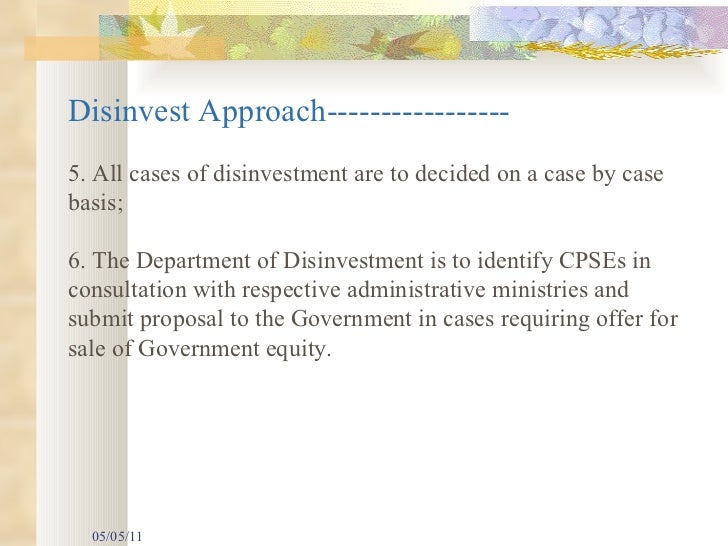 Disinvest Approach-----------------

5. All cases of disinvestment are to decided on a case by case basis;

6. The Department of Disinvestment is to identify CPSEs in consultation with respective administrative ministries and submit proposal to the Government in cases requiring offer for sale of Government equity.

05/05/11